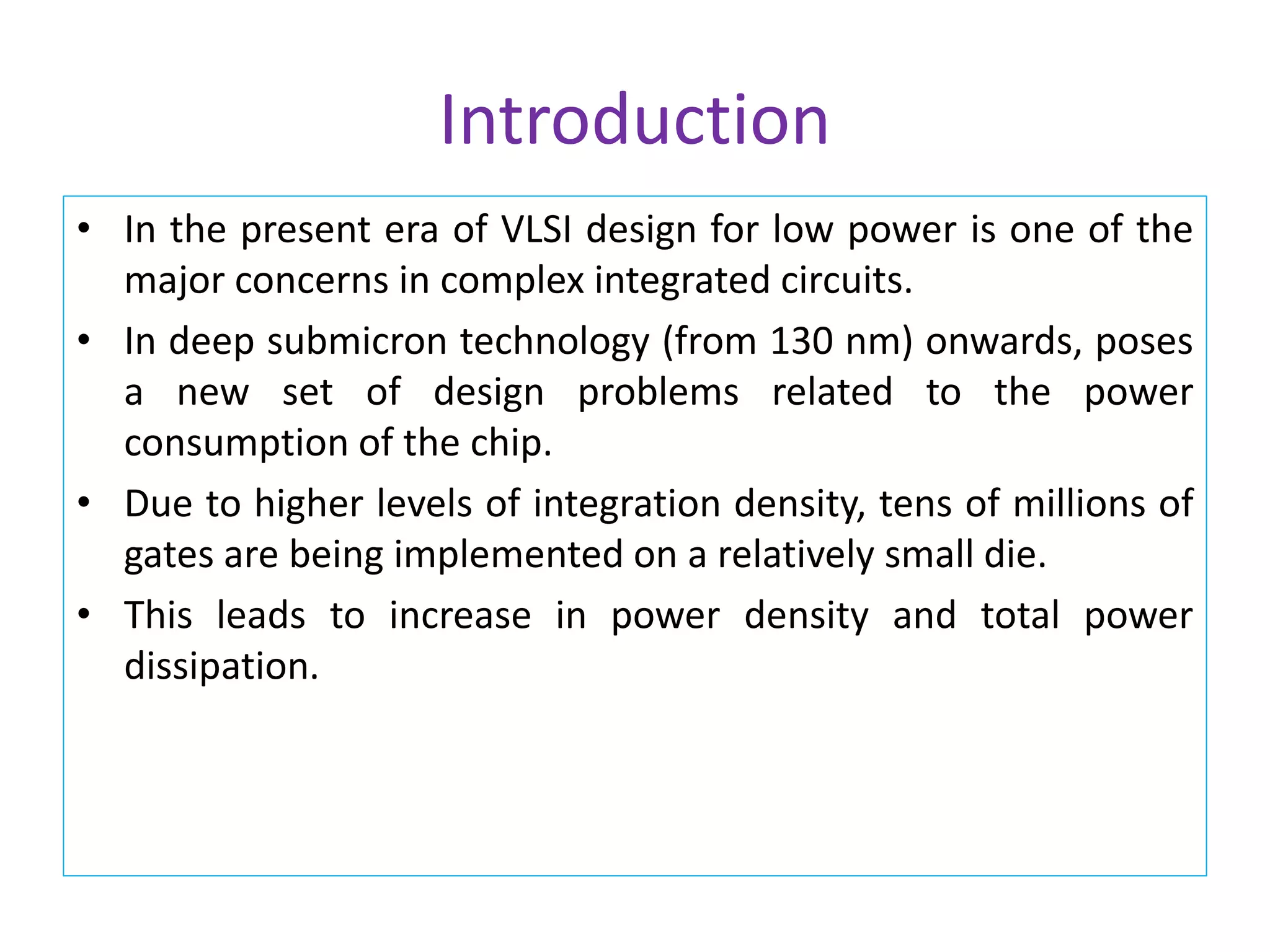 Introduction

• In the present era of VLSI design for low power is one of the major concerns in complex integrated circuits.
• In deep submicron technology (from 130 nm) onwards, poses a new set of design problems related to the power consumption of the chip.
• Due to higher levels of integration density, tens of millions of gates are being implemented on a relatively small die.
• This leads to increase in power density and total power dissipation.